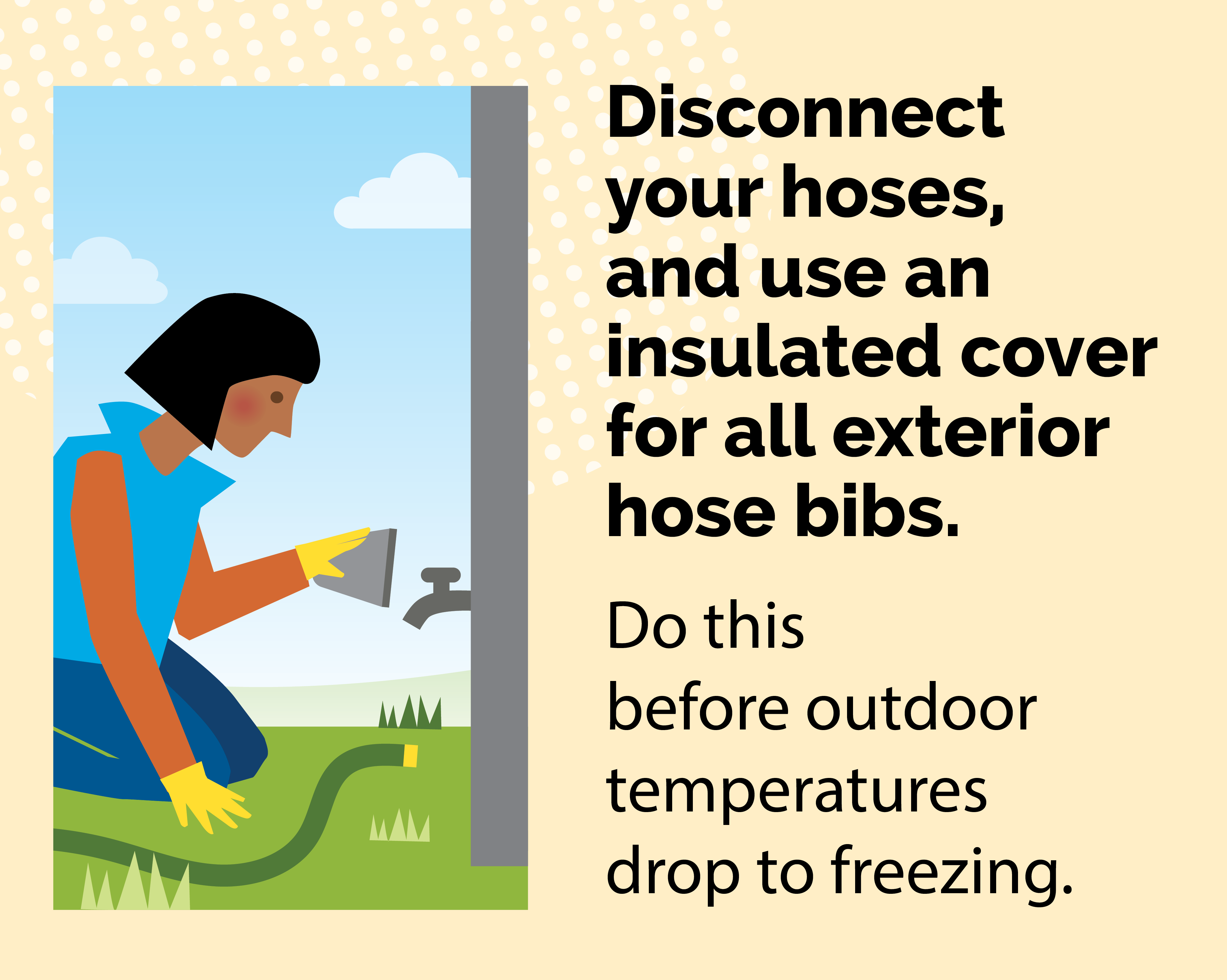 Disconnect your hoses, and use an insulated cover for all exterior hose bibs.

Do this before outdoor temperatures drop to freezing.